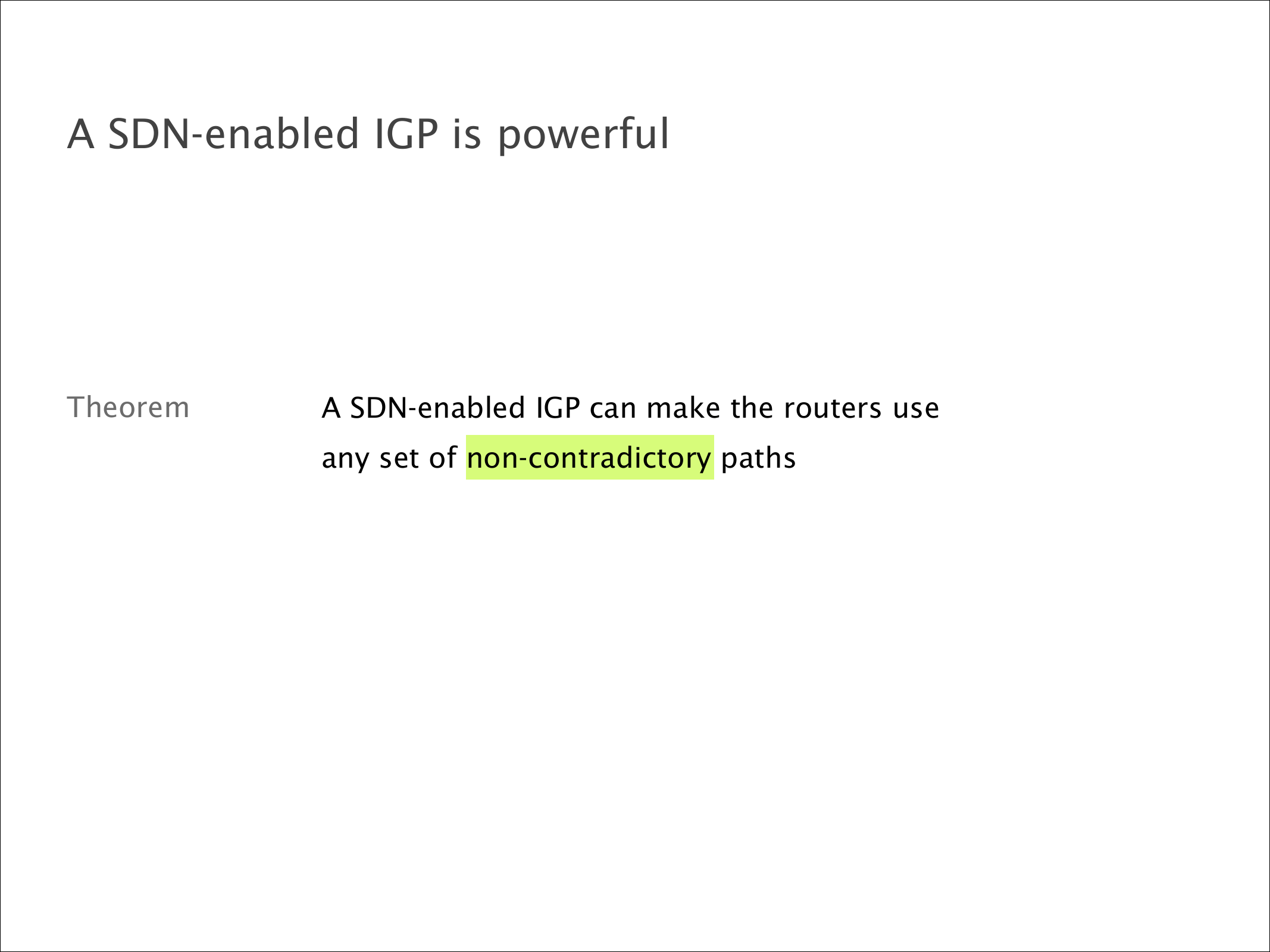 A SDN-enabled IGP is powerful

Theorem

A SDN-enabled IGP can make the routers use any set of non-contradictory paths